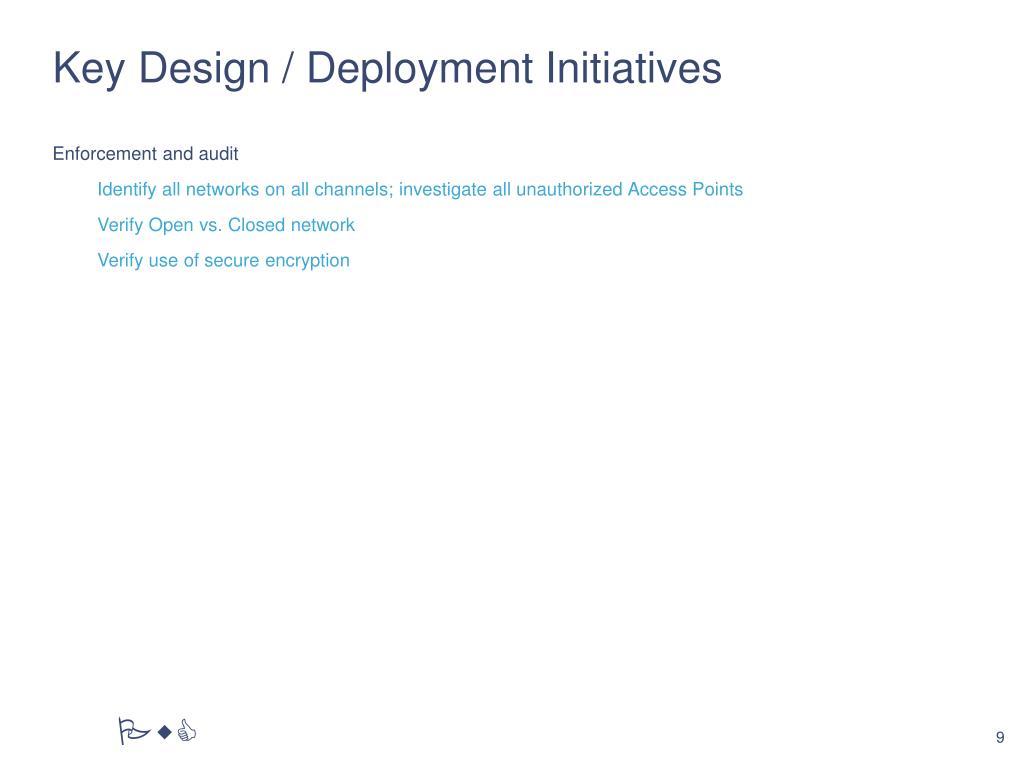 Key Design / Deployment Initiatives

Enforcement and audit

Identify all networks on all channels; investigate all unauthorized Access Points

Verify Open vs. Closed network

Verify use of secure encryption

9